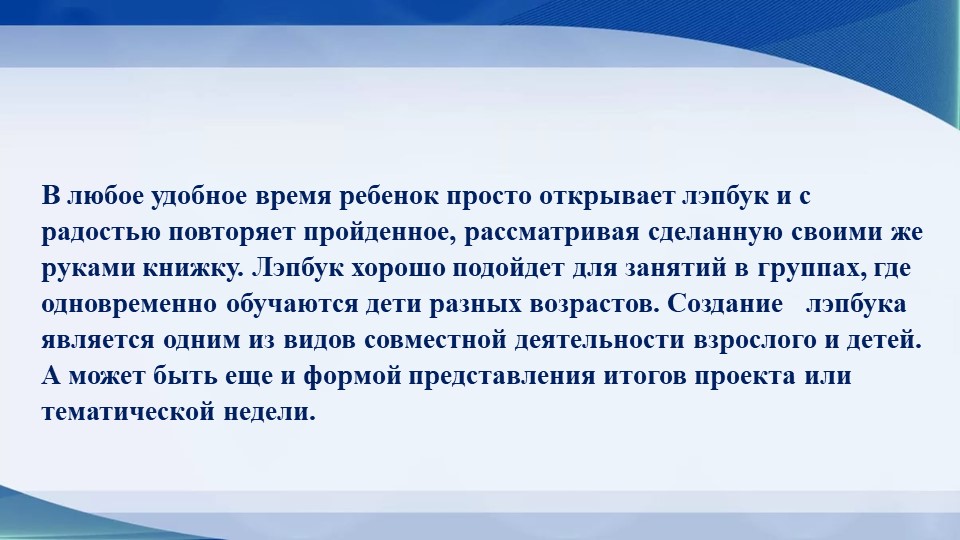 В любое удобное время ребенок просто открывает лэпбук и с радостью повторяет пройденное, рассматривая сделанную своими же руками книжку. Лэпбук хорошо подойдет для занятий в группах, где одновременно обучаются дети разных возрастов. Создание лэпбука является одним из видов совместной деятельности взрослого и детей. А может быть еще и формой представления итогов проекта или тематической недели.